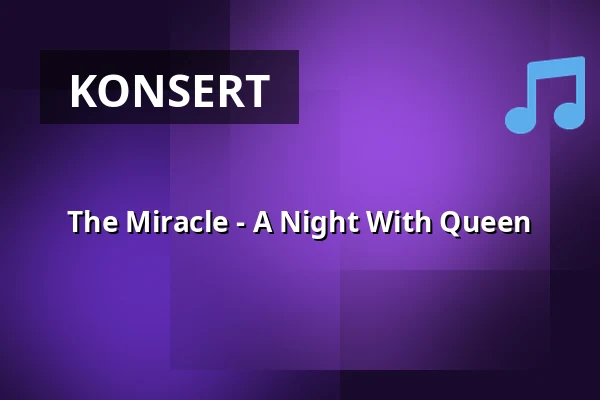 KONSERT

The Miracle - A Night With Queen